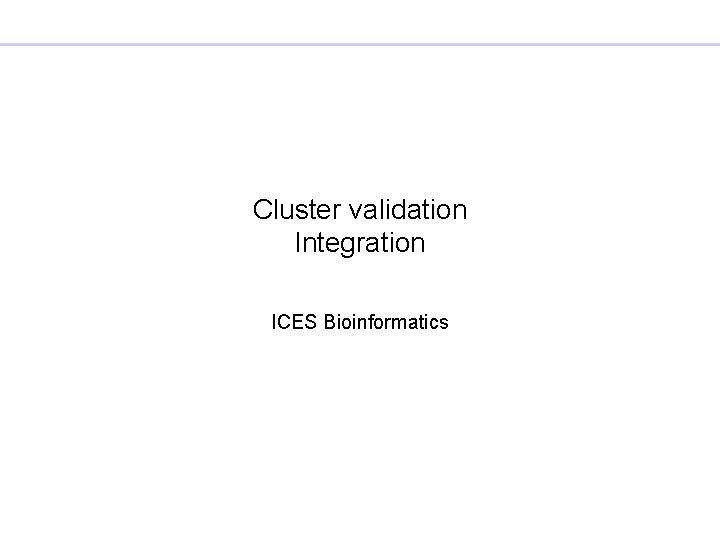 Cluster validation
Integration

ICES Bioinformatics